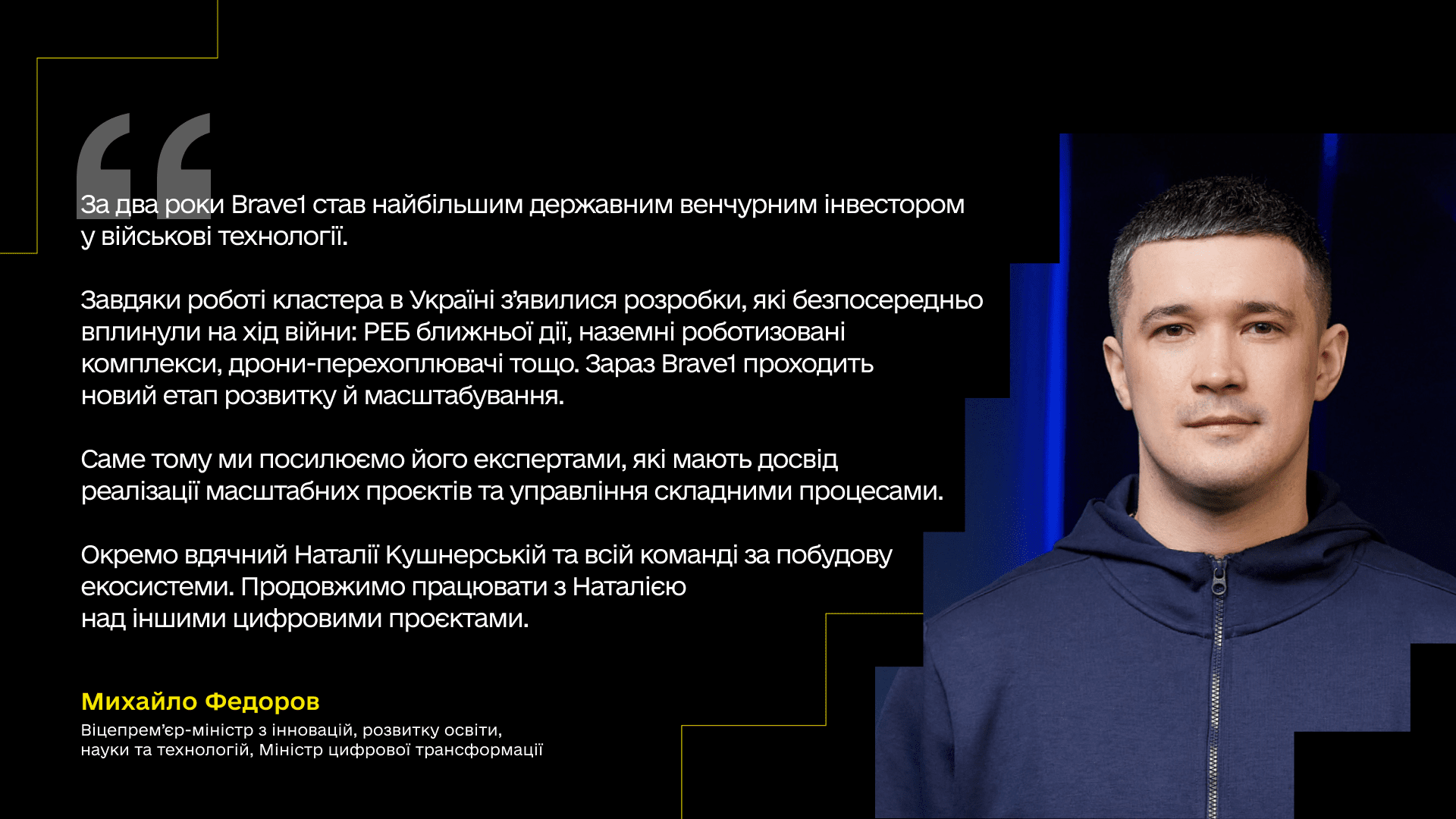 “

За два роки Brave1 став найбільшим державним венчурним інвестором у військові технології.

Завдяки роботі кластера в Україні з’явилися розробки, які безпосередньо вплинули на хід війни: РЕБ ближньої дії, наземні роботизовані комплекси, дрони-перехоплювачі тощо. Зараз Brave1 проходить новий етап розвитку й масштабування.

Саме тому ми посилюємо його експертами, які мають досвід реалізації масштабних проєктів та управління складними процесами.

Окремо вдячний Наталії Кушнерській та всій команді за побудову екосистеми. Продовжимо працювати з Наталією над іншими цифровими проєктами.

Михайло Федоров
Віцепрем’єр-міністр з інновацій, розвитку освіти, науки та технологій, Міністр цифрової трансформації